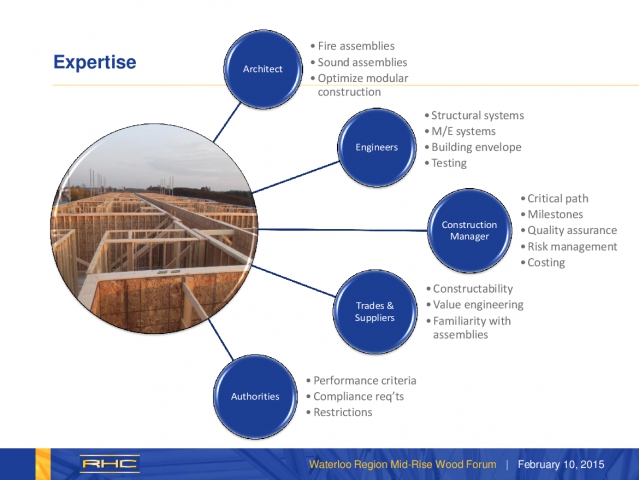 Expertise

Architect
• Fire assemblies
• Sound assemblies
• Optimize modular construction

Engineers
• Structural systems
• M/E systems
• Building envelope
• Testing

Construction Manager
• Critical path
• Milestones
• Quality assurance
• Risk management
• Costing

Trades & Suppliers
• Constructability
• Value engineering
• Familiarity with assemblies

Authorities
• Performance criteria
• Compliance req'ts
• Restrictions

RHC

Waterloo Region Mid-Rise Wood Forum | February 10, 2015